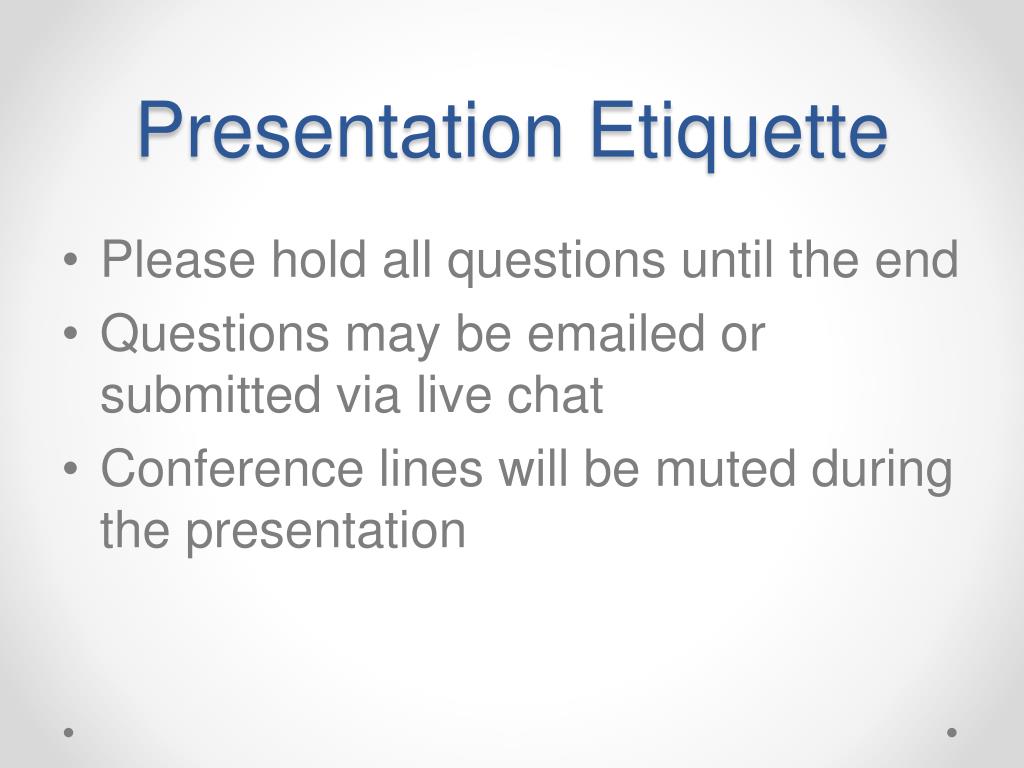 Presentation Etiquette

• Please hold all questions until the end
• Questions may be emailed or submitted via live chat
• Conference lines will be muted during the presentation